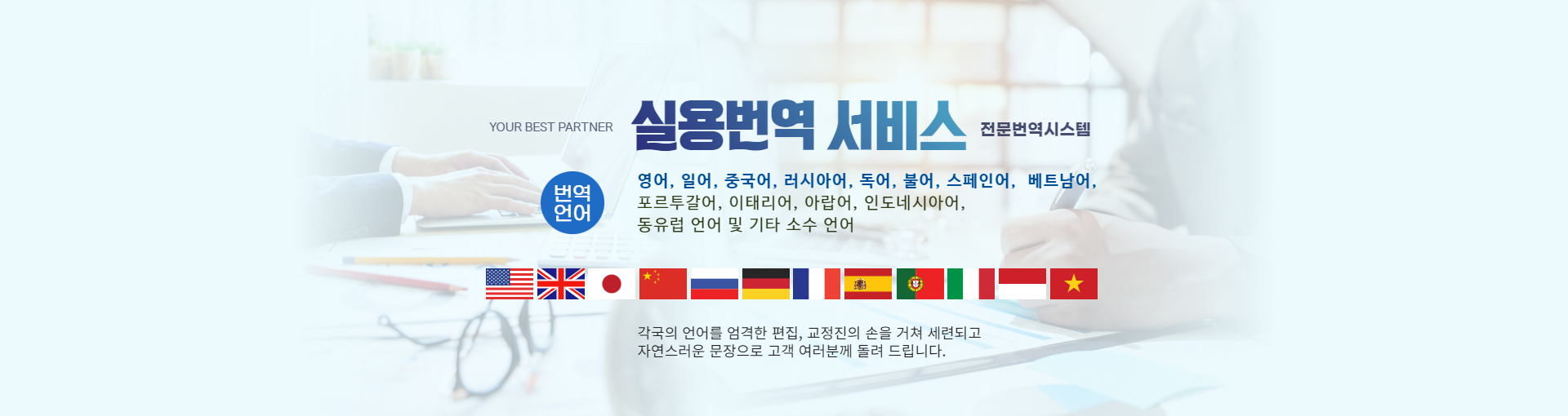 YOUR BEST PARTNER 실용번역 서비스 전문번역시스템

번역 언어

영어, 일어, 중국어, 러시아어, 독어, 불어, 스페인어, 베트남어,
포르투갈어, 이태리어, 아랍어, 인도네시아어,
동유럽 언어 및 기타 소수 언어

각국의 언어를 엄격한 편집, 교정진의 손을 거쳐 세련되고
자연스러운 문장으로 고객 여러분께 돌려 드립니다.